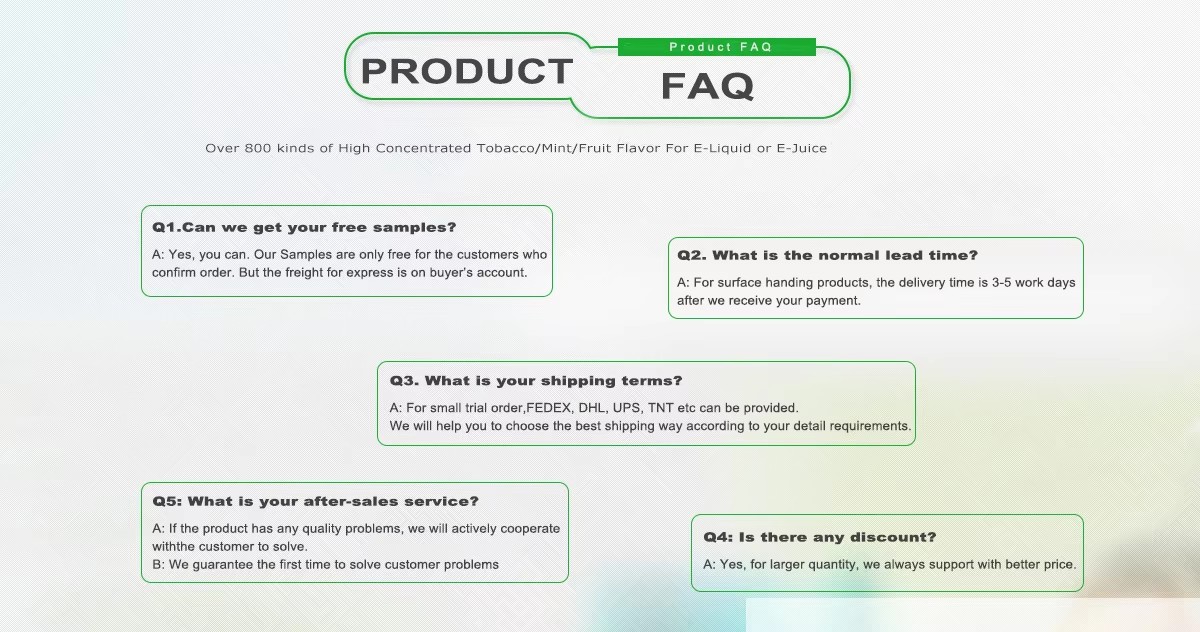 PRODUCT

Product FAQ

FAQ

Over 800 kinds of High Concentrated Tobacco/Mint/Fruit Flavor For E-Liquid or E-Juice

Q1.Can we get your free samples?

A: Yes, you can. Our Samples are only free for the customers who confirm order. But the freight for express is on buyer's account.

Q2. What is the normal lead time?

A: For surface handing products, the delivery time is 3-5 work days after we receive your payment.

Q3. What is your shipping terms?

A: For small trial order,FEDEX, DHL, UPS, TNT etc can be provided.
We will help you to choose the best shipping way according to your detail requirements.

Q5: What is your after-sales service?

A: If the product has any quality problems, we will actively cooperate withthe customer to solve.
B: We guarantee the first time to solve customer problems

Q4: Is there any discount?

A: Yes, for larger quantity, we always support with better price.